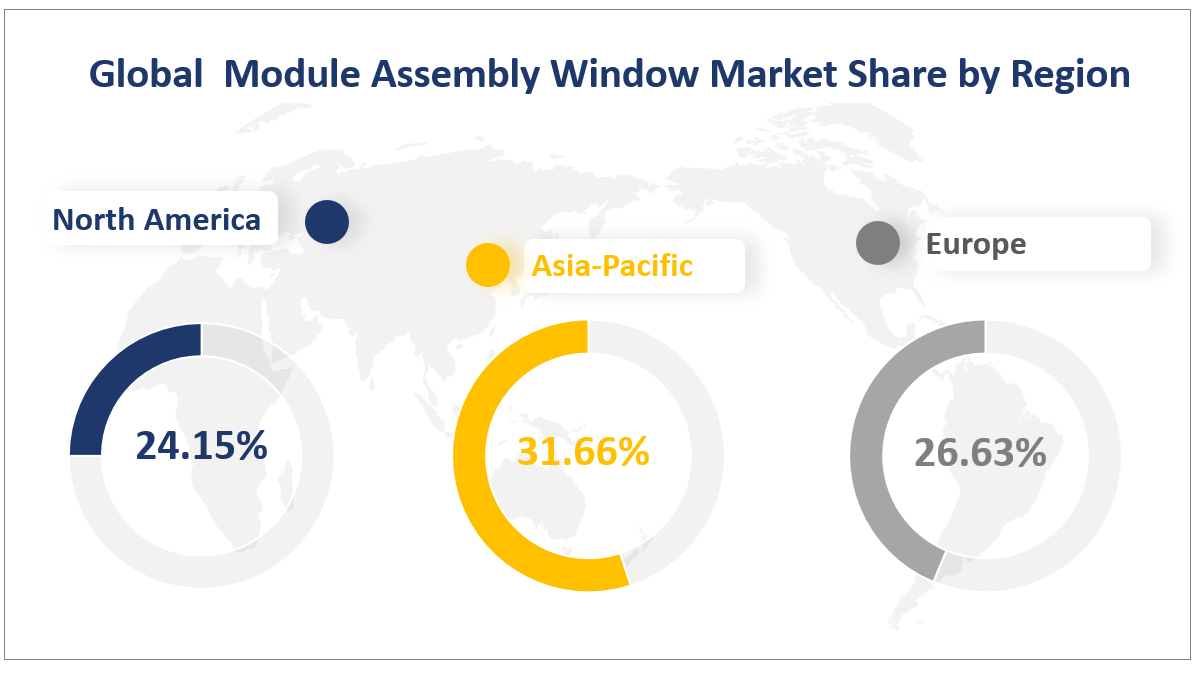 Global Module Assembly Window Market Share by Region

North America

Asia-Pacific

Europe

24.15%

31.66%

26.63%